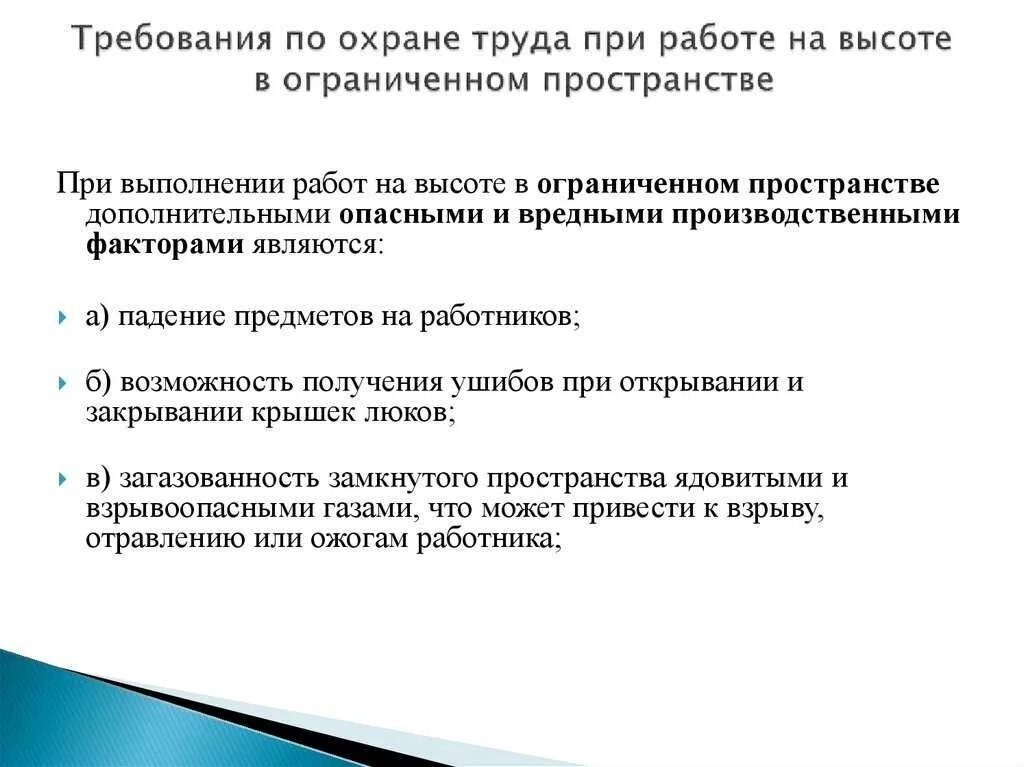 Требования по охране труда при работе на высоте в ограниченном пространстве

При выполнении работ на высоте в ограниченном пространстве дополнительными опасными и вредными производственными факторами являются:

а) падение предметов на работников;

б) возможность получения ушибов при открывании и закрывании крышек люков;

в) загазованность замкнутого пространства ядовитыми и взрывоопасными газами, что может привести к взрыву, отравлению или ожогам работника;